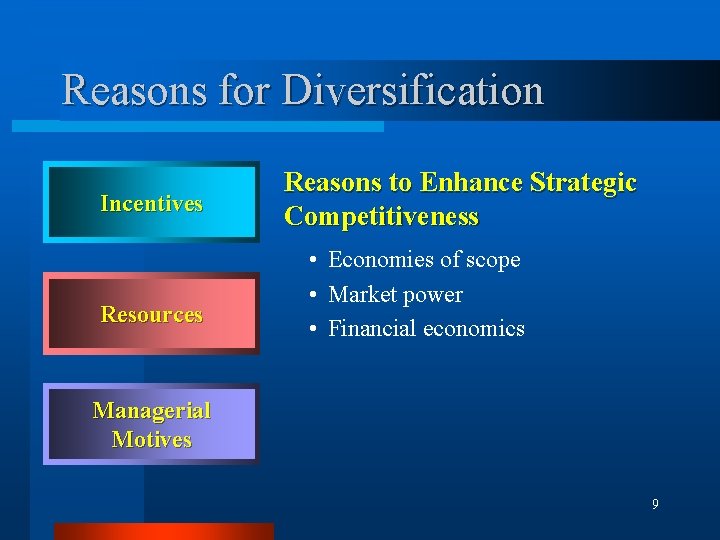 Reasons for Diversification

Incentives

Resources

Managerial Motives

Reasons to Enhance Strategic Competitiveness

• Economies of scope
• Market power
• Financial economics

9